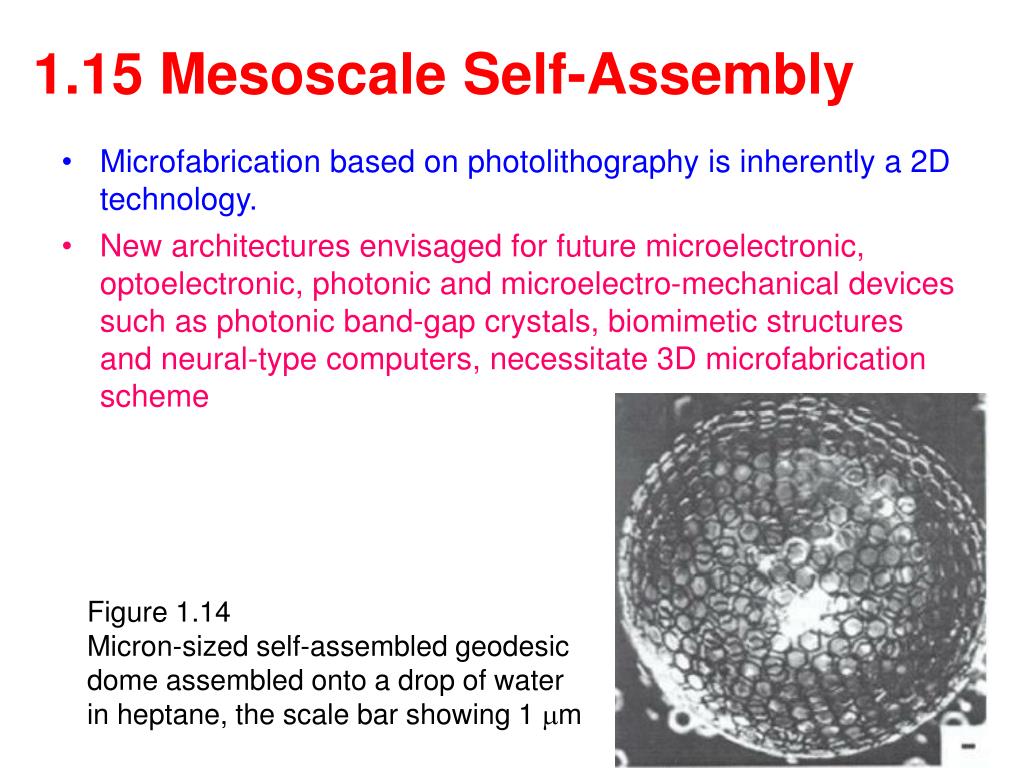 1.15 Mesoscale Self-Assembly

• Microfabrication based on photolithography is inherently a 2D technology.

• New architectures envisaged for future microelectronic, optoelectronic, photonic and microelectro-mechanical devices such as photonic band-gap crystals, biomimetic structures and neural-type computers, necessitate 3D microfabrication scheme

Figure 1.14
Micron-sized self-assembled geodesic dome assembled onto a drop of water in heptane, the scale bar showing 1 $\mu$m